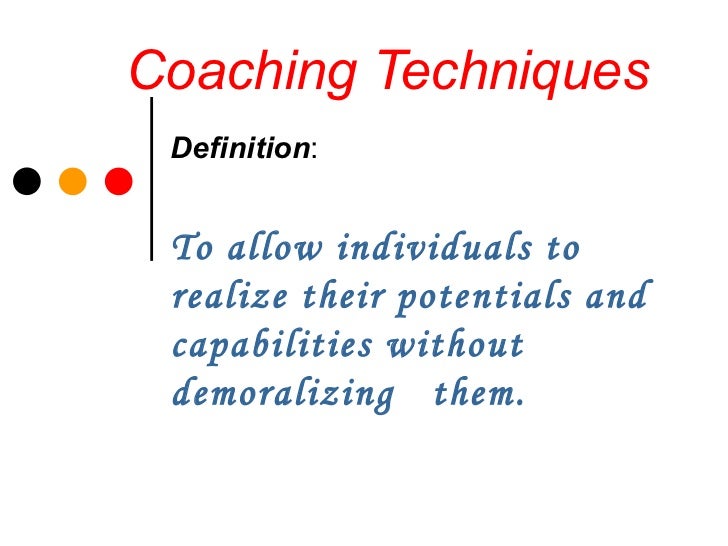 Coaching Techniques

Definition:

To allow individuals to realize their potentials and capabilities without demoralizing them.